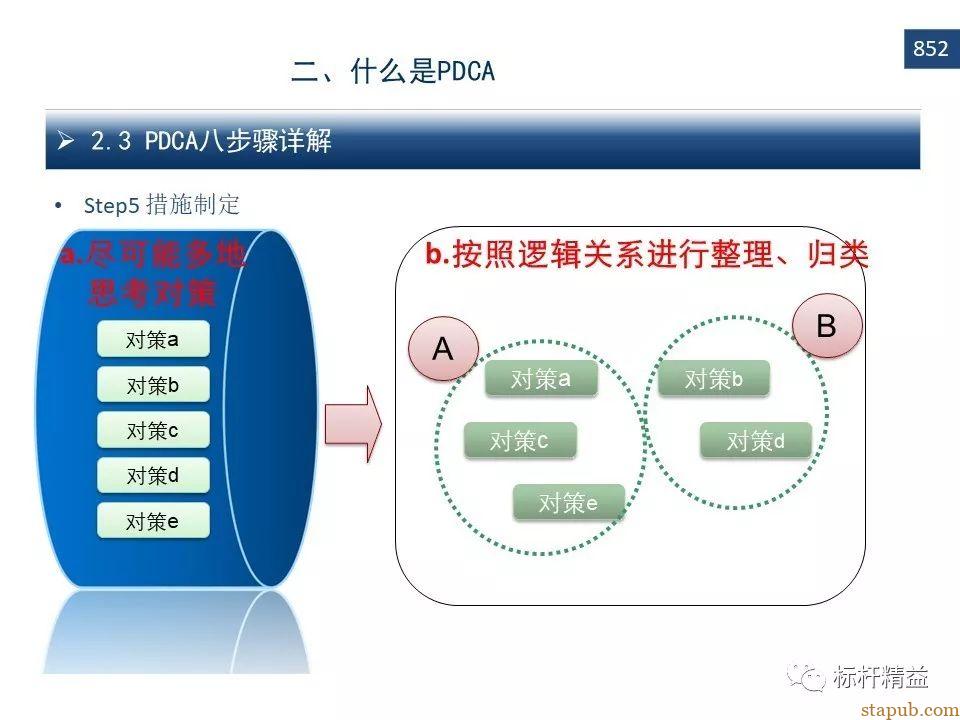 852

二、什么是PDCA

➢ 2.3 PDCA八步骤详解

• Step5 措施制定

a.尽可能多地思考对策

对策a
对策b
对策c
对策d
对策e

b.按照逻辑关系进行整理、归类

A

B

对策a
对策b
对策c
对策d
对策e

标杆精益

stapub.com